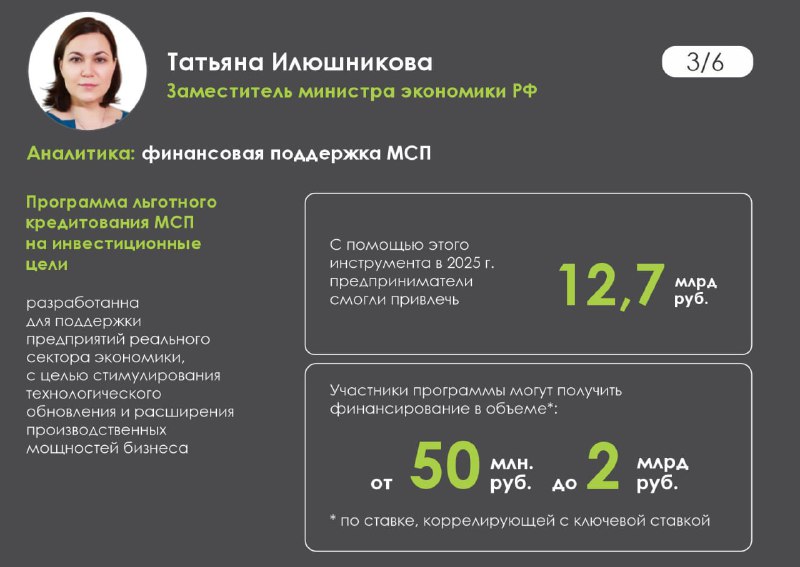 Татьяна Илюшникова
Заместитель министра экономики РФ

3/6

Аналитика: финансовая поддержка МСП

Программа льготного кредитования МСП на инвестиционные цели

разработанна для поддержки предприятий реального сектора экономики, с целью стимулирования технологического обновления и расширения производственных мощностей бизнеса

С помощью этого инструмента в 2025 г. предприниматели смогли привлечь

12,7 млрд руб.

Участники программы могут получить финансирование в объеме*:

от 50 млн. руб. до 2 млрд руб.

* по ставке, коррелирующей с ключевой ставкой